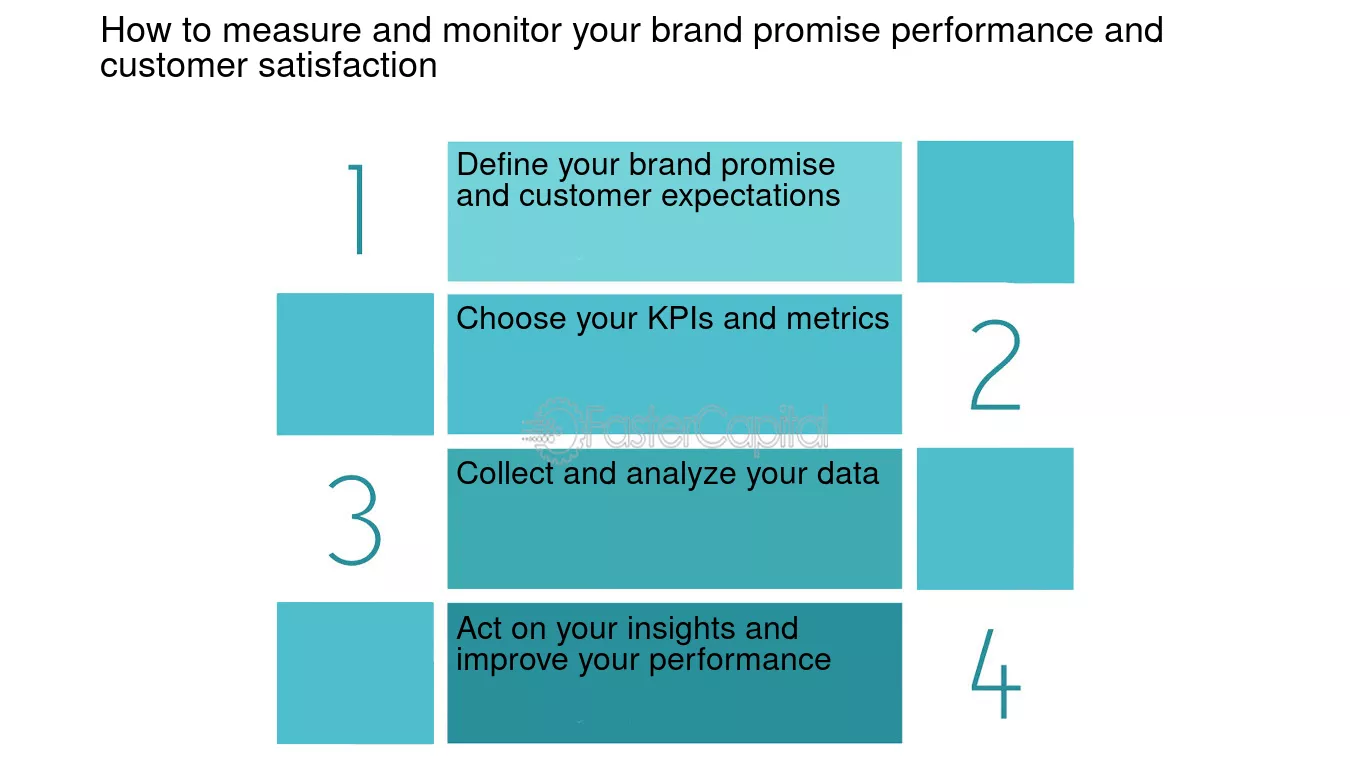 How to measure and monitor your brand promise performance and customer satisfaction

1

Define your brand promise and customer expectations

Choose your KPIs and metrics

2

FasterCapital

3

Collect and analyze your data

Act on your insights and improve your performance

4